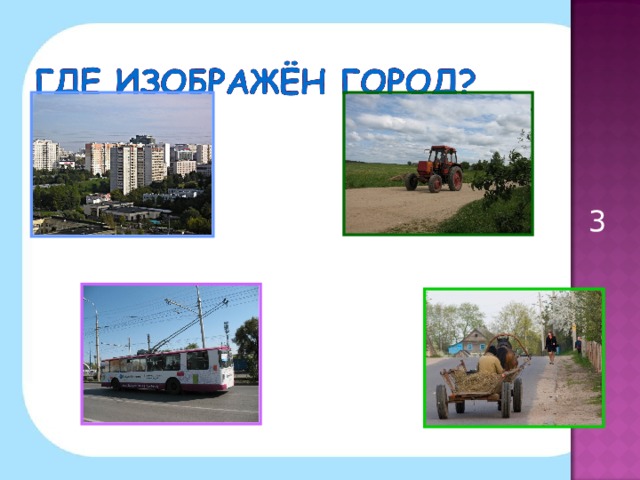 ГДЕ ИЗОБРАЖЁН ГОРОД?

3